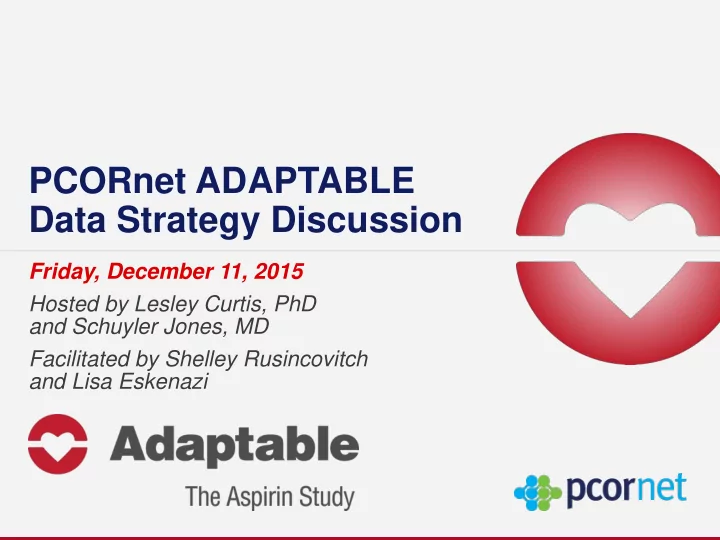 PCORnet ADAPTABLE
Data Strategy Discussion

Friday, December 11, 2015

Hosted by Lesley Curtis, PhD and Schuyler Jones, MD

Facilitated by Shelley Rusincovitch and Lisa Eskenazi

Adaptable

The Aspirin Study

pcornet